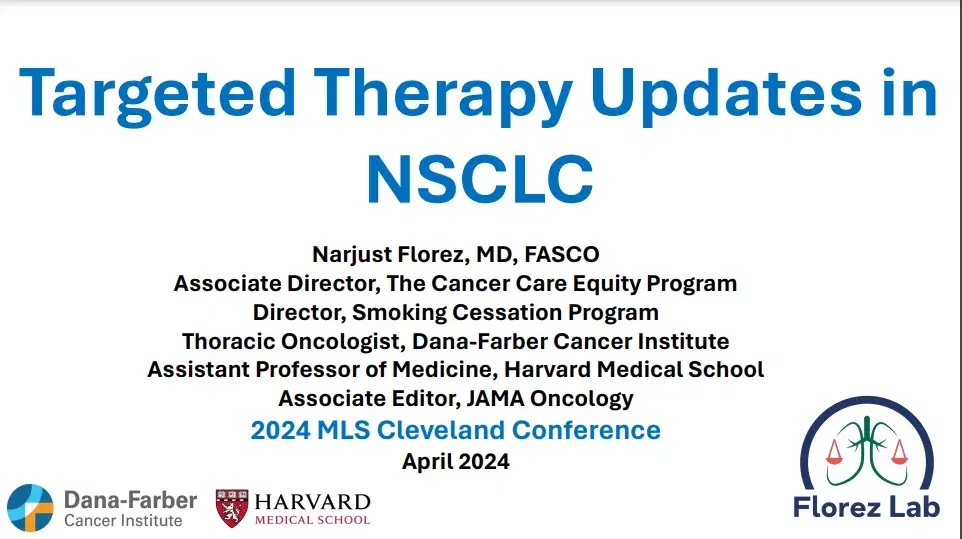 Targeted Therapy Updates in NSCLC

Narjust Florez, MD, FASCO
Associate Director, The Cancer Care Equity Program
Director, Smoking Cessation Program
Thoracic Oncologist, Dana-Farber Cancer Institute
Assistant Professor of Medicine, Harvard Medical School
Associate Editor, JAMA Oncology
2024 MLS Cleveland Conference
April 2024

Dana-Farber Cancer Institute

HARVARD MEDICAL SCHOOL

Florez Lab